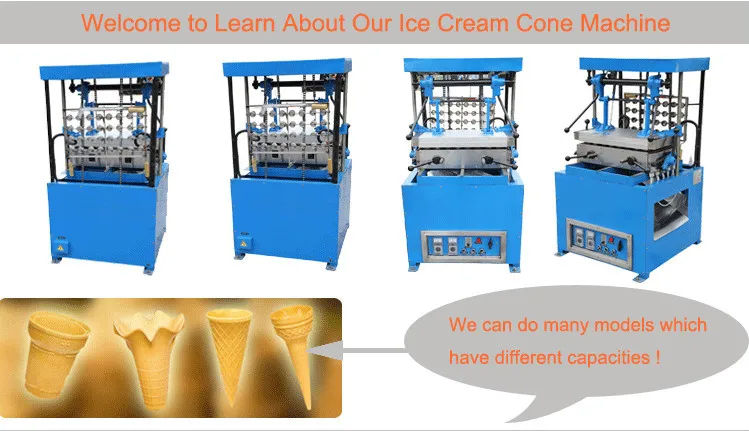 Welcome to Learn About Our Ice Cream Cone Machine

We can do many models which have different capacities !